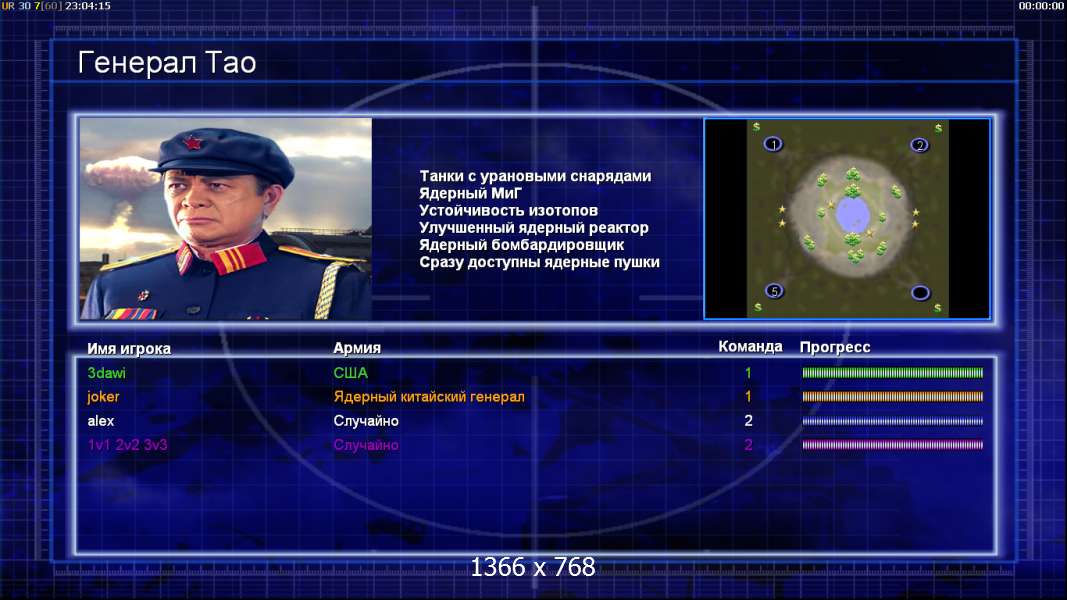 UR 30 7[60] 23:04:15

00:00:00

Генерал Тао

Танки с урановыми снарядами
Ядерный МиГ
Устойчивость изотопов
Улучшенный ядерный реактор
Ядерный бомбардировщик
Сразу доступны ядерные пушки

1
2
5

| Имя игрока | Армия | Команда | Прогресс |
|---|---|---|---|
| 3dawi | США | 1 | |
| joker | Ядерный китайский генерал | 1 | |
| alex | Случайно | 2 | |
| 1v1 2v2 3v3 | Случайно | 2 | |

1366 x 768